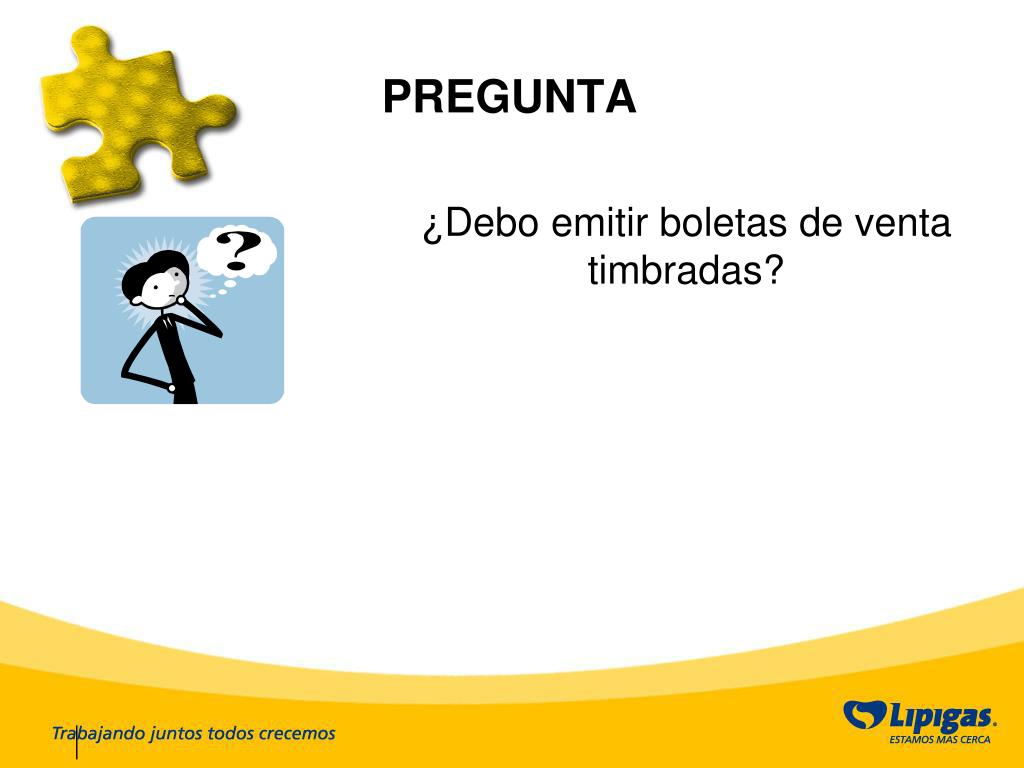 PREGUNTA

?

¿Debo emitir boletas de venta timbradas?

Trabajando juntos todos crecemos

Lipigas.
ESTAMOS MAS CERCA